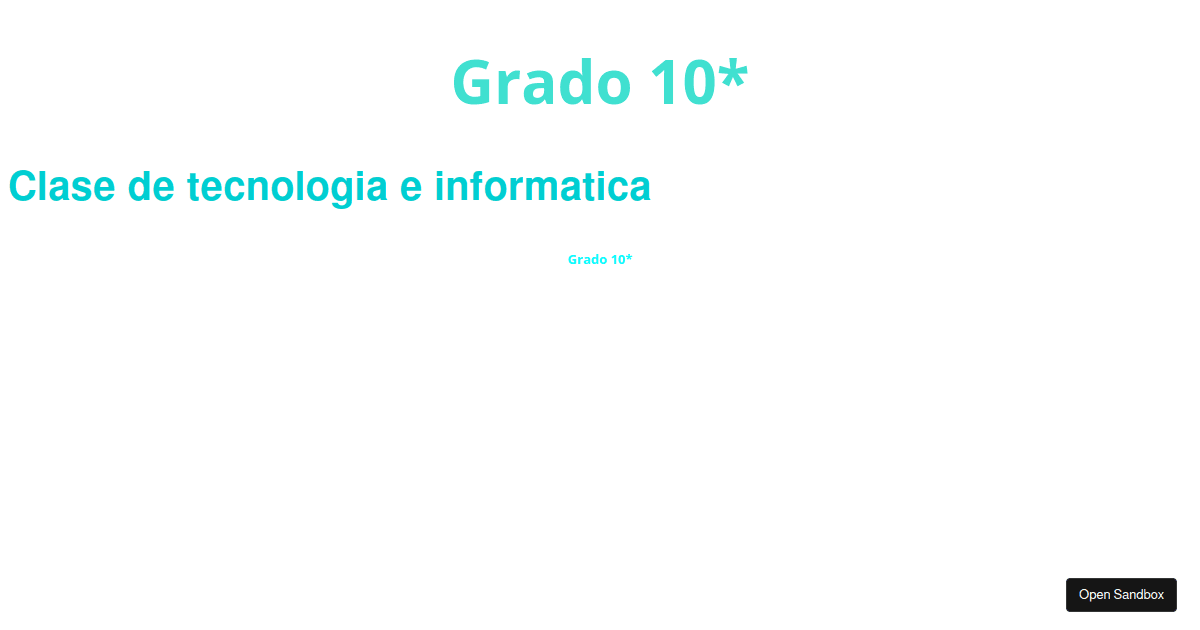 Grado 10*

Clase de tecnologia e informatica

Grado 10*

Open Sandbox